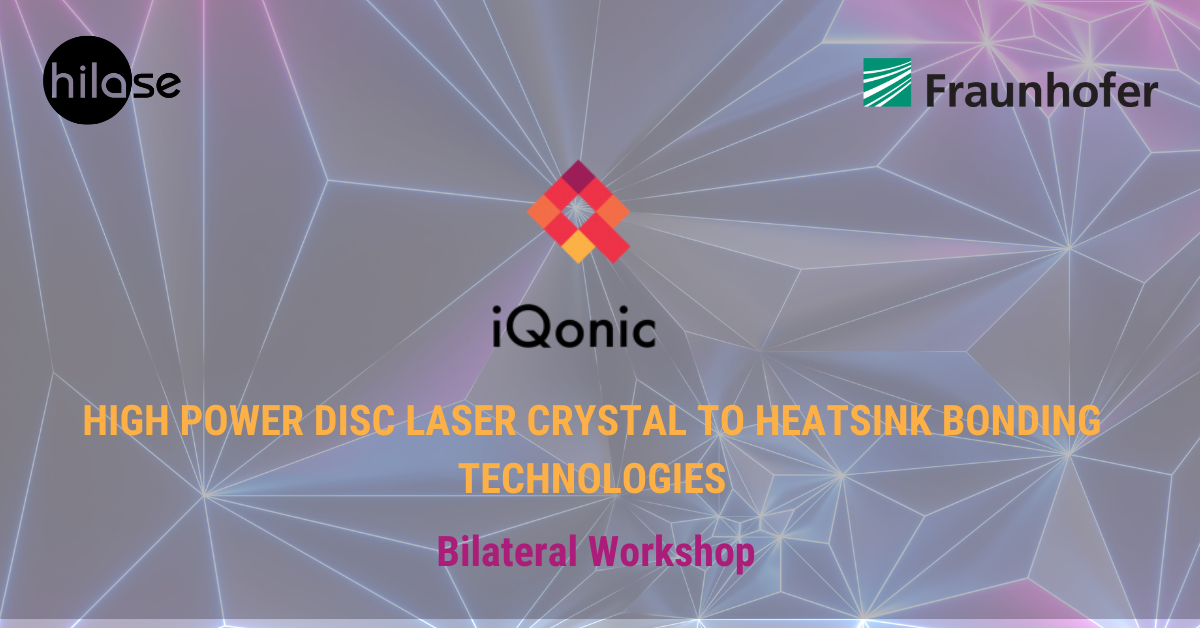 hilase

Fraunhofer

iQonic

HIGH POWER DISC LASER CRYSTAL TO HEATSINK BONDING TECHNOLOGIES

Bilateral Workshop